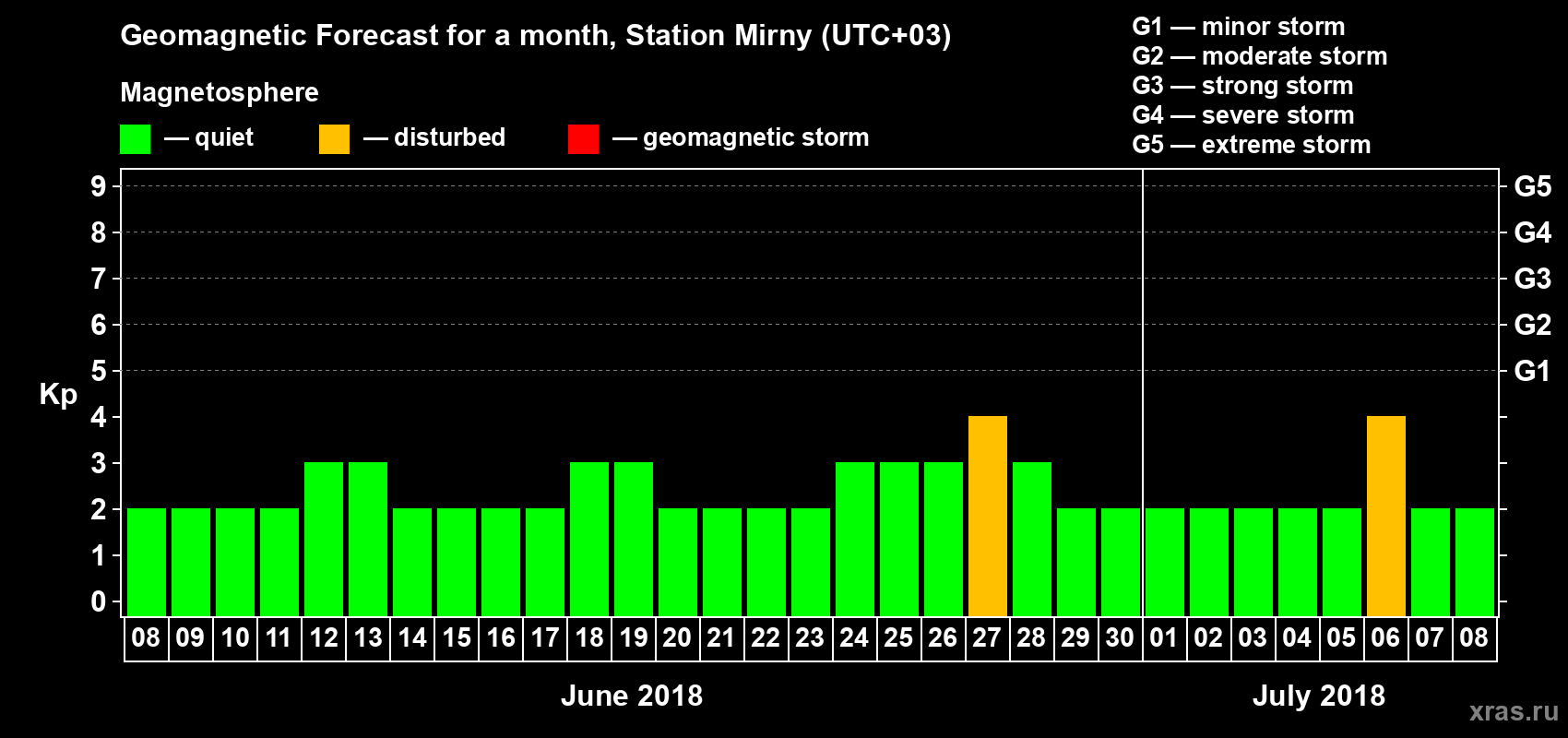 Geomagnetic Forecast for a month, Station Mirny (UTC+03)

Magnetosphere

— quiet — disturbed — geomagnetic storm

G1 — minor storm
G2 — moderate storm
G3 — strong storm
G4 — severe storm
G5 — extreme storm

Kp

9 8 7 6 5 4 3 2 1 0

G5 G4 G3 G2 G1

08 09 10 11 12 13 14 15 16 17 18 19 20 21 22 23 24 25 26 27 28 29 30 01 02 03 04 05 06 07 08

June 2018

July 2018

xras.ru